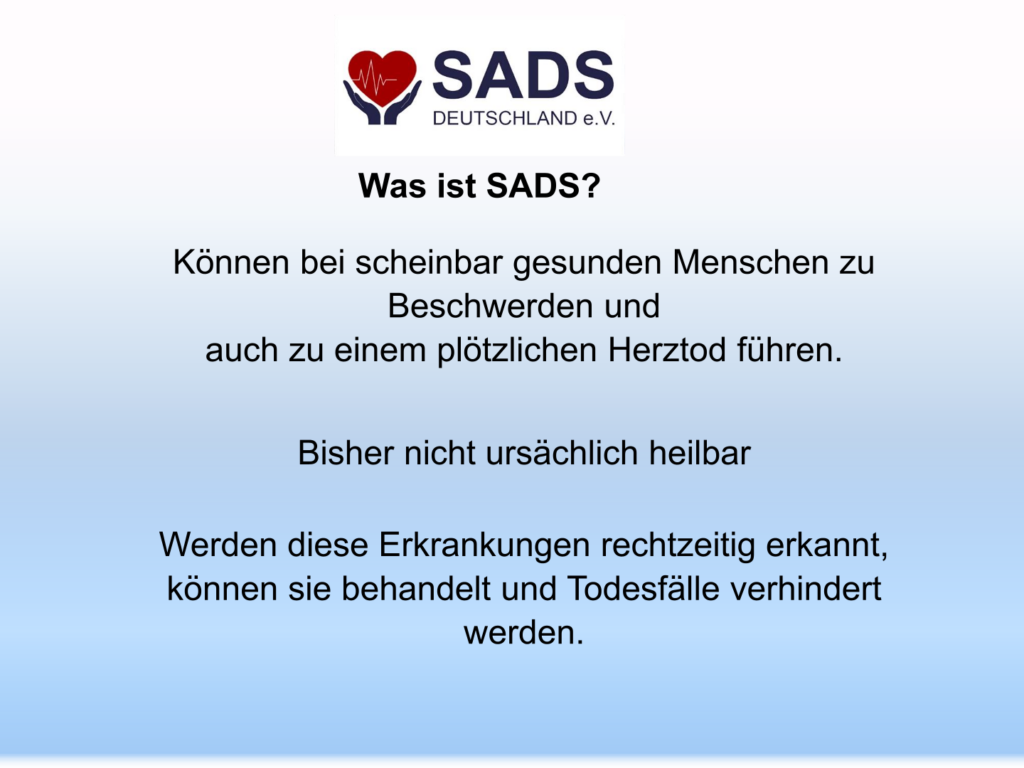 SADS
DEUTSCHLAND e.V.

Was ist SADS?

Können bei scheinbar gesunden Menschen zu Beschwerden und
auch zu einem plötzlichen Herztod führen.

Bisher nicht ursächlich heilbar

Werden diese Erkrankungen rechtzeitig erkannt, können sie behandelt und Todesfälle verhindert werden.